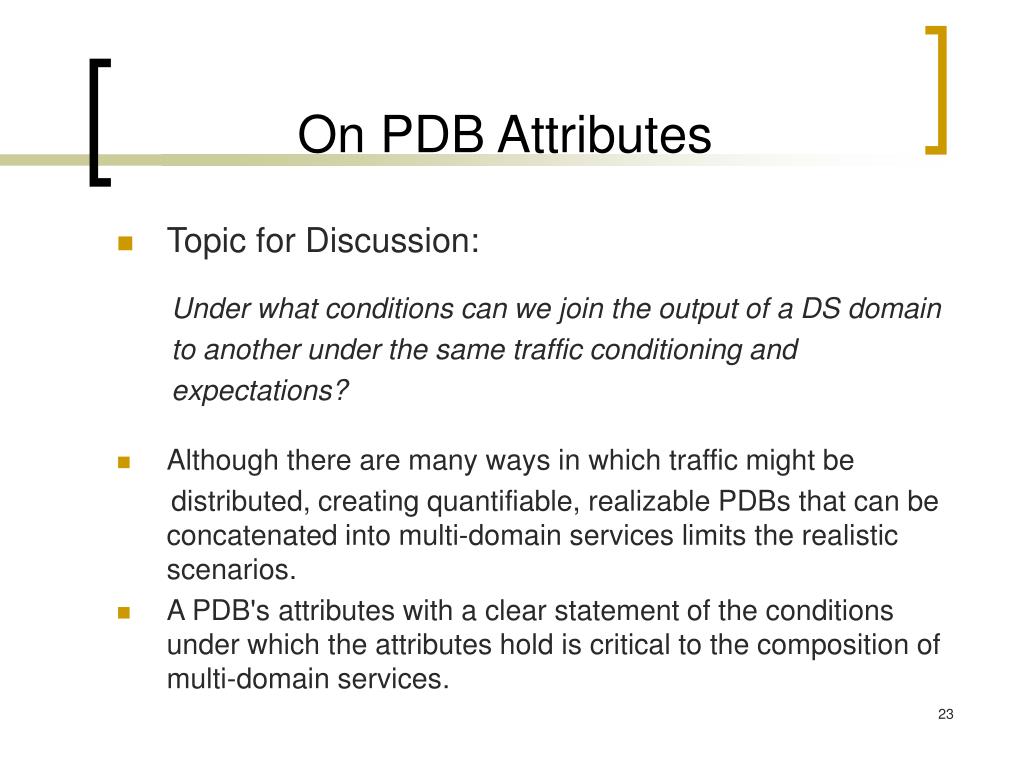 On PDB Attributes

Topic for Discussion:

Under what conditions can we join the output of a DS domain to another under the same traffic conditioning and expectations?

Although there are many ways in which traffic might be distributed, creating quantifiable, realizable PDBs that can be concatenated into multi-domain services limits the realistic scenarios.

A PDB's attributes with a clear statement of the conditions under which the attributes hold is critical to the composition of multi-domain services.

23